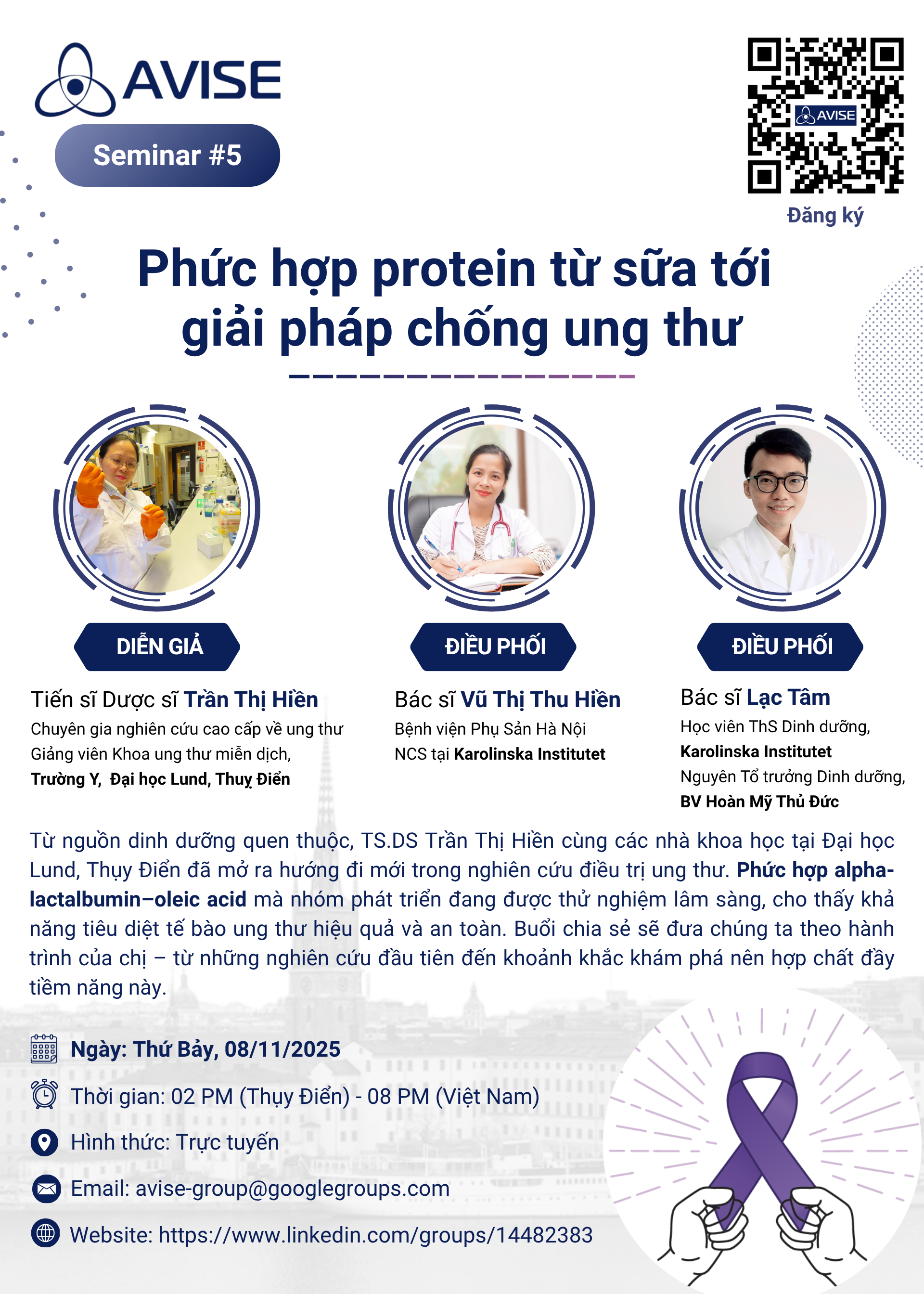 AVISE

Seminar #5

AVISE

Đăng ký

Phức hợp protein từ sữa tới giải pháp chống ung thư

DIỄN GIẢ

Tiến sĩ Dược sĩ Trần Thị Hiền
Chuyên gia nghiên cứu cao cấp về ung thư
Giảng viên Khoa ung thư miễn dịch,
Trường Y, Đại học Lund, Thuỵ Điển

ĐIỀU PHỐI

Bác sĩ Vũ Thị Thu Hiền
Bệnh viện Phụ Sản Hà Nội
NCS tại Karolinska Institutet

ĐIỀU PHỐI

Bác sĩ Lạc Tâm
Học viên ThS Dinh dưỡng,
Karolinska Institutet
Nguyên Tổ trưởng Dinh dưỡng,
BV Hoàn Mỹ Thủ Đức

Từ nguồn dinh dưỡng quen thuộc, TS.DS Trần Thị Hiền cùng các nhà khoa học tại Đại học Lund, Thụy Điển đã mở ra hướng đi mới trong nghiên cứu điều trị ung thư. Phức hợp alpha-lactalbumin–oleic acid mà nhóm phát triển đang được thử nghiệm lâm sàng, cho thấy khả năng tiêu diệt tế bào ung thư hiệu quả và an toàn. Buổi chia sẻ sẽ đưa chúng ta theo hành trình của chị – từ những nghiên cứu đầu tiên đến khoảnh khắc khám phá nên hợp chất đầy tiềm năng này.

Ngày: Thứ Bảy, 08/11/2025

Thời gian: 02 PM (Thụy Điển) - 08 PM (Việt Nam)

Hình thức: Trực tuyến

Email: avise-group@googlegroups.com

Website: https://www.linkedin.com/groups/14482383